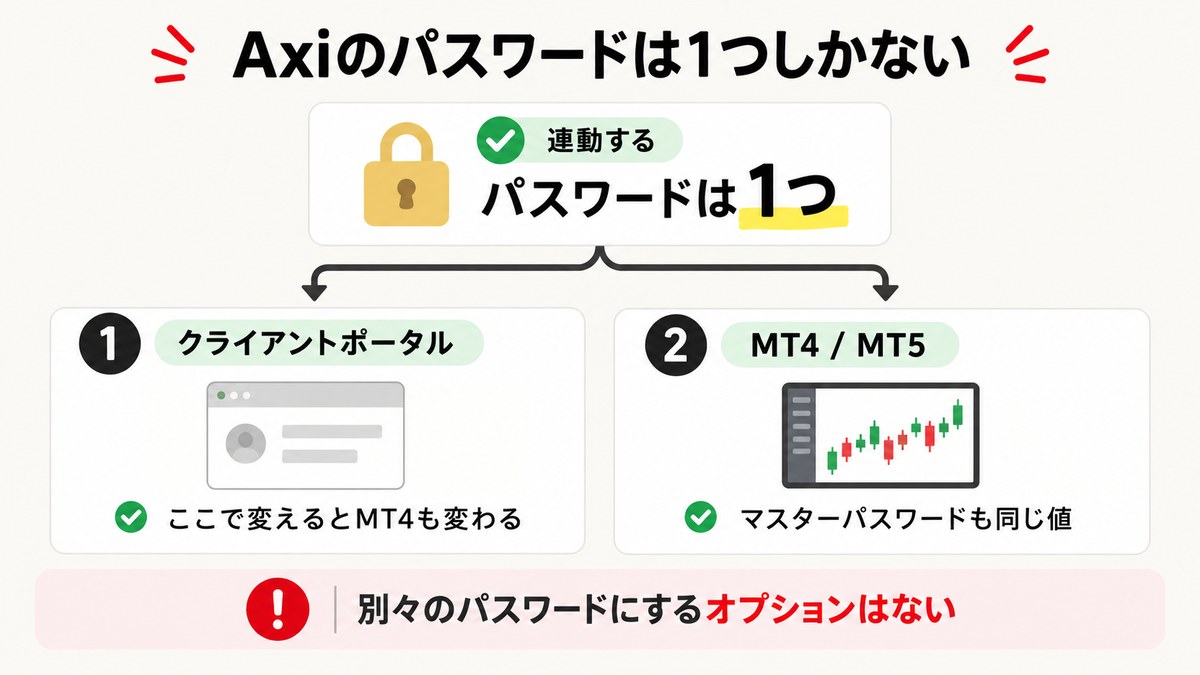 Axiのパスワードは1つしかない

連動する
パスワードは1つ

1
クライアントポータル
ここで変えるとMT4も変わる

2
MT4 / MT5
マスターパスワードも同じ値

!
別々のパスワードにするオプションはない